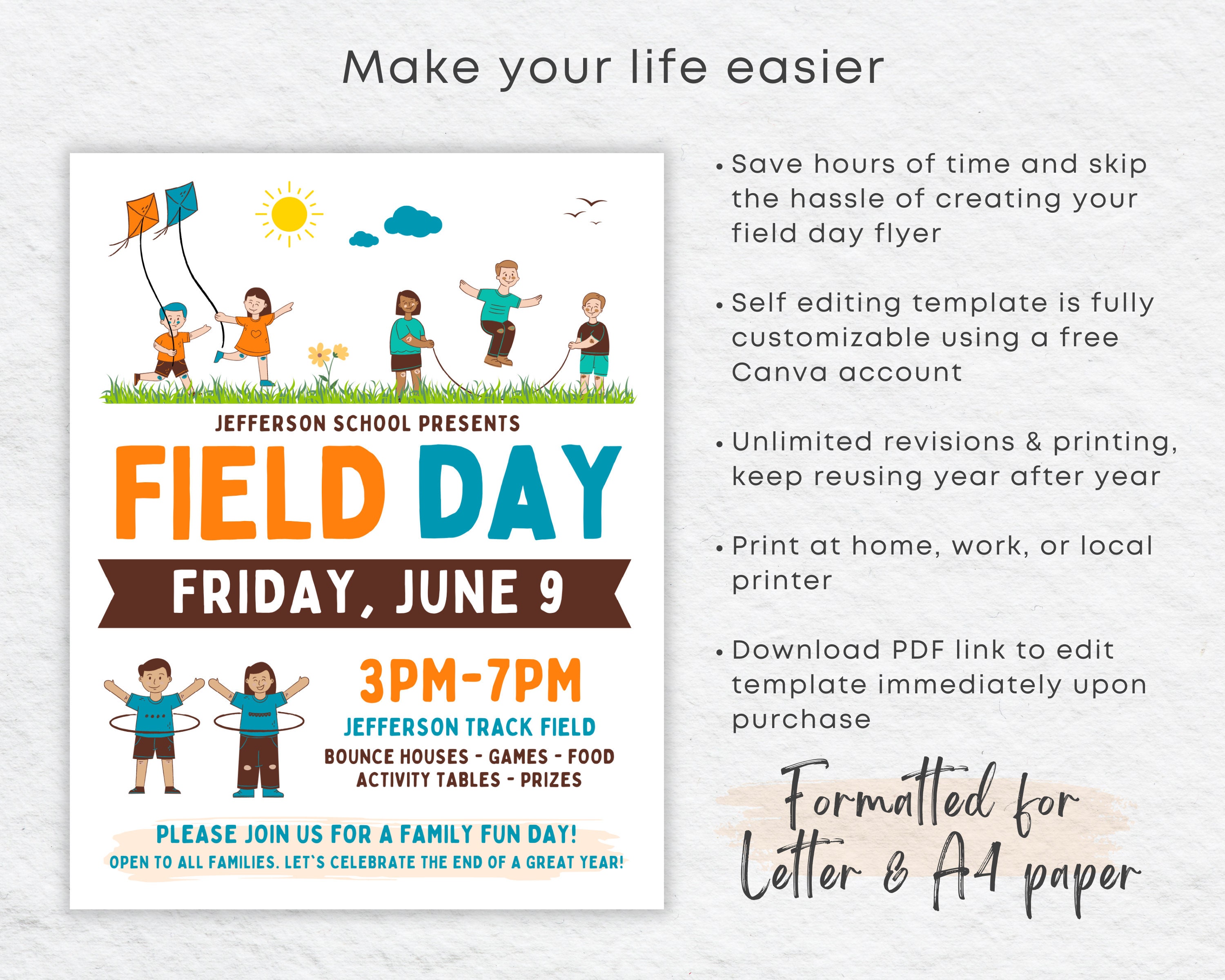 Make your life easier

JEFFERSON SCHOOL PRESENTS

FIELD DAY

FRIDAY, JUNE 9

3PM-7PM

JEFFERSON TRACK FIELD

BOUNCE HOUSES - GAMES - FOOD
ACTIVITY TABLES - PRIZES

PLEASE JOIN US FOR A FAMILY FUN DAY!

OPEN TO ALL FAMILIES. LET`S CELEBRATE THE END OF A GREAT YEAR!

• Save hours of time and skip the hassle of creating your field day flyer

• Self editing template is fully customizable using a free Canva account

• Unlimited revisions & printing, keep reusing year after year

• Print at home, work, or local printer

• Download PDF link to edit template immediately upon purchase

Formatted for Letter & A4 paper